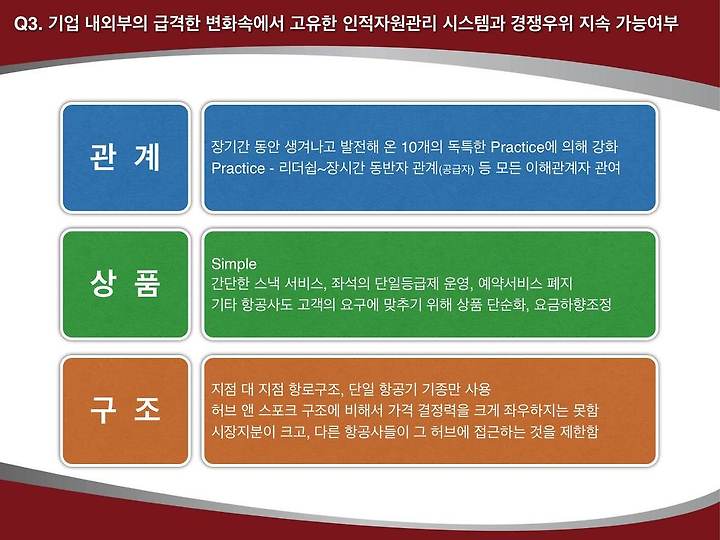 Q3. 기업 내외부의 급격한 변화속에서 고유한 인적자원관리 시스템과 경쟁우위 지속 가능여부

관 계

장기간 동안 생겨나고 발전해 온 10개의 독특한 Practice에 의해 강화
Practice - 리더쉽~장시간 동반자 관계(공급자) 등 모든 이해관계자 관여

상 품

Simple
간단한 스낵 서비스, 좌석의 단일등급제 운영, 예약서비스 폐지
기타 항공사도 고객의 요구에 맞추기 위해 상품 단순화, 요금하향조정

구 조

지점 대 지점 항로구조, 단일 항공기 기종만 사용
허브 앤 스포크 구조에 비해서 가격 결정력을 크게 좌우하지는 못함
시장지분이 크고, 다른 항공사들이 그 허브에 접근하는 것을 제한함